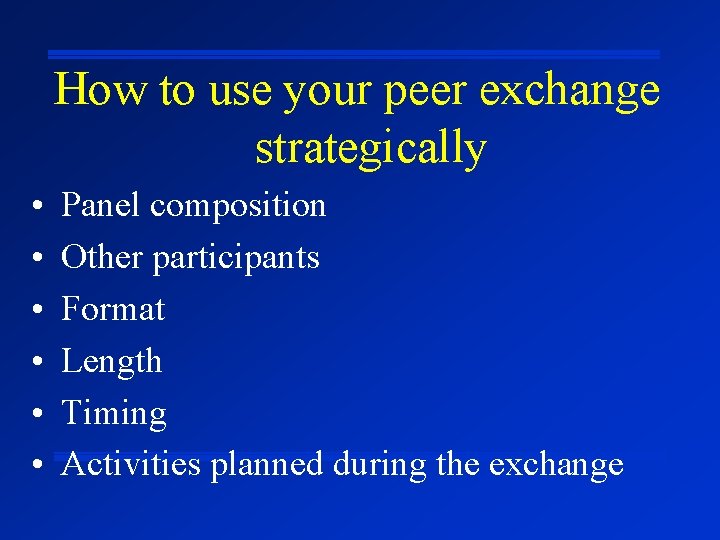 How to use your peer exchange strategically

• Panel composition
• Other participants
• Format
• Length
• Timing
• Activities planned during the exchange